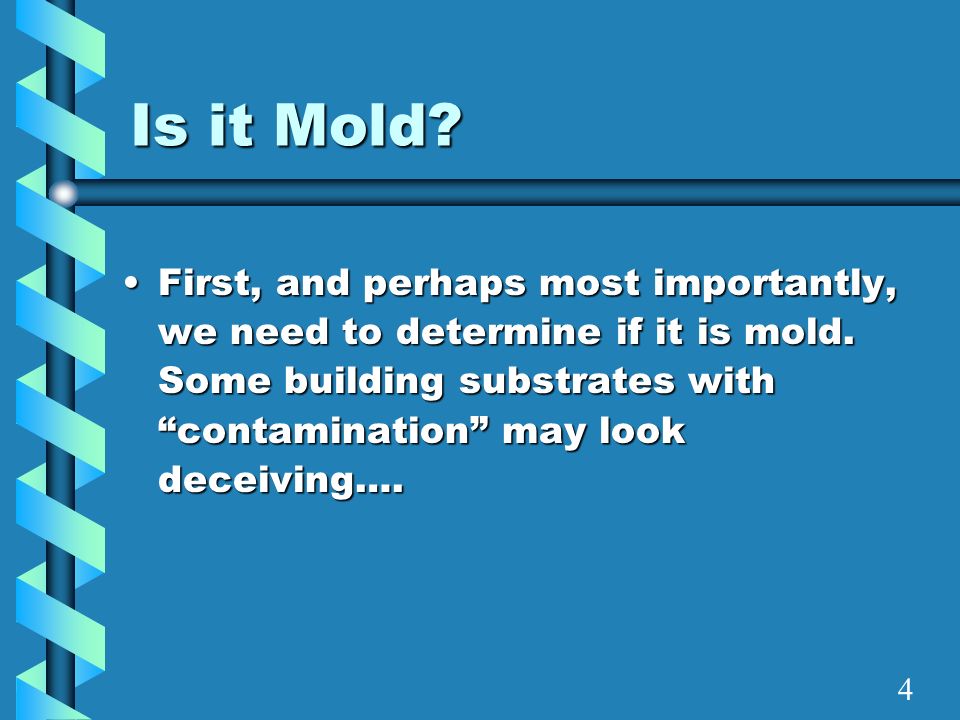 Is it Mold?

• First, and perhaps most importantly, we need to determine if it is mold. Some building substrates with “contamination” may look deceiving….

4